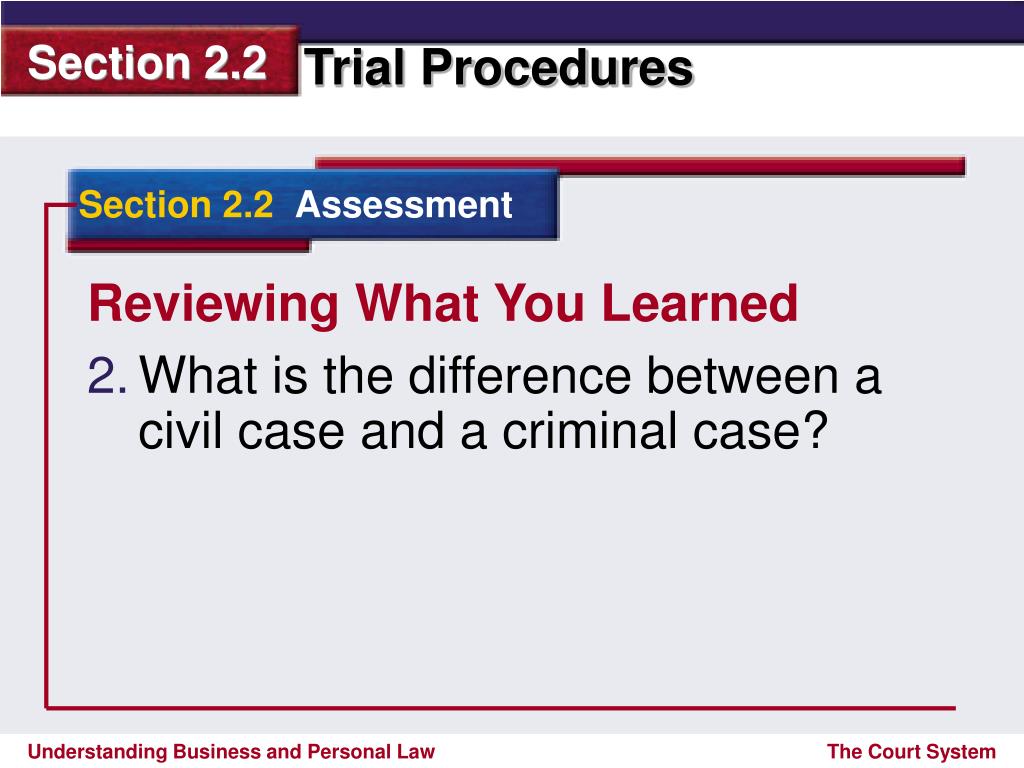 Section 2.2 Trial Procedures

Section 2.2 Assessment

Reviewing What You Learned

2. What is the difference between a civil case and a criminal case?

Understanding Business and Personal Law

The Court System